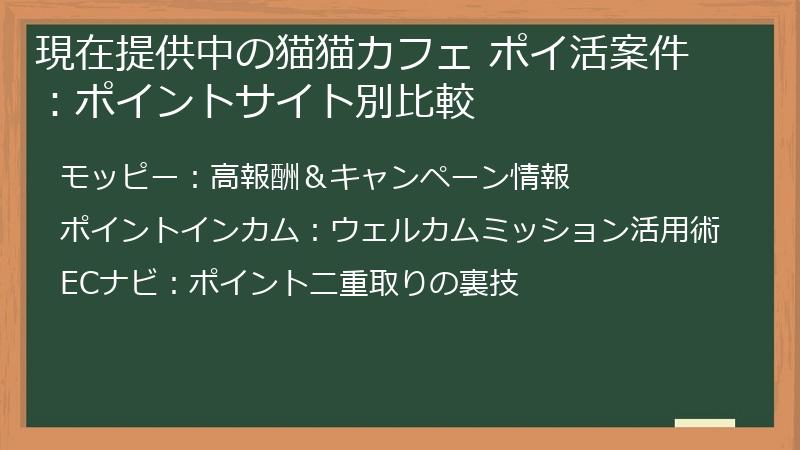 現在提供中の猫猫カフェ ポイ活案件：ポイントサイト別比較

モッピー：高報酬＆キャンペーン情報

ポイントインカム：ウェルカムミッション活用術

ECナビ：ポイント二重取りの裏技